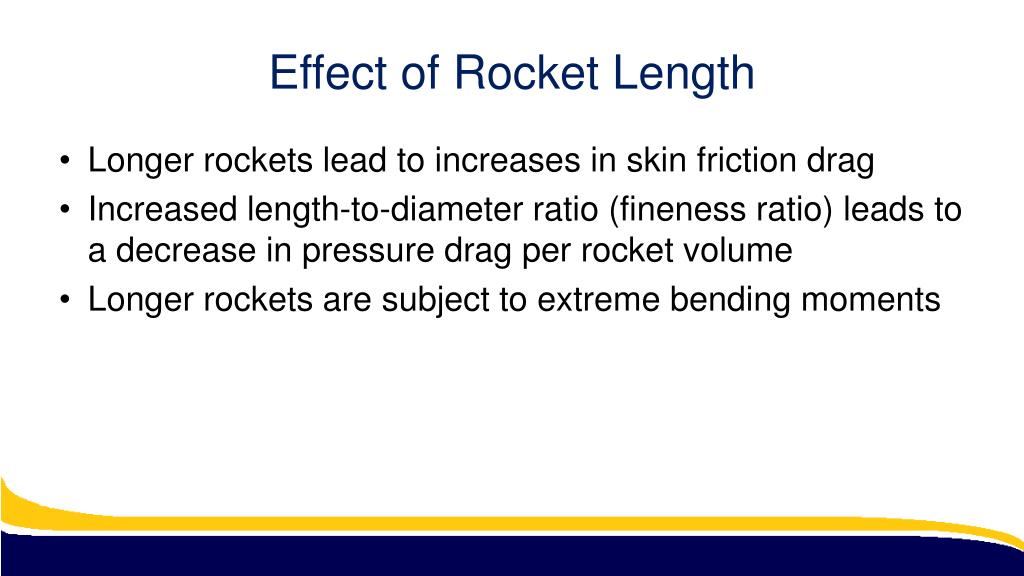 Effect of Rocket Length

• Longer rockets lead to increases in skin friction drag
• Increased length-to-diameter ratio (fineness ratio) leads to a decrease in pressure drag per rocket volume
• Longer rockets are subject to extreme bending moments